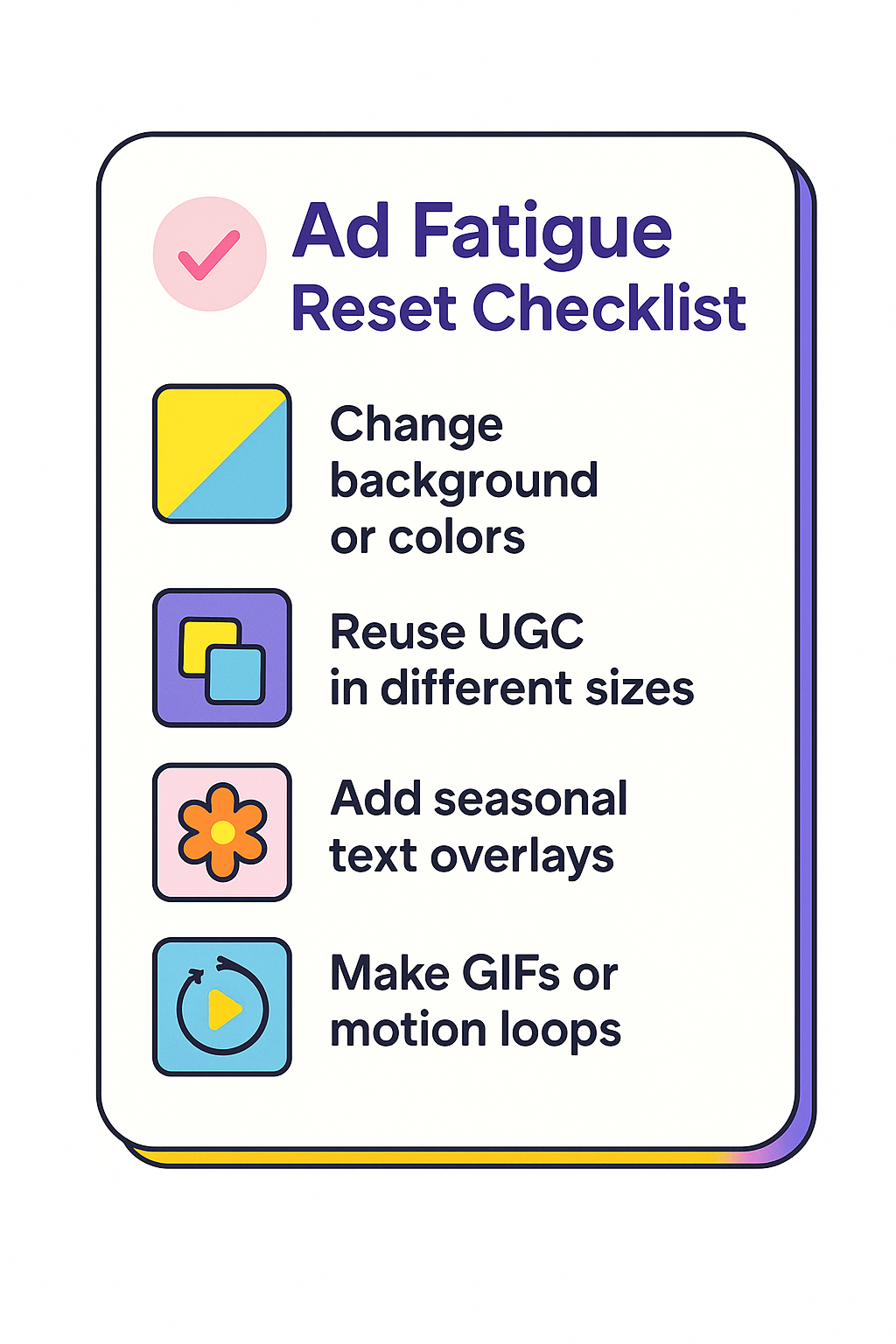 Ad Fatigue
Reset Checklist

Change background or colors

Reuse UGC in different sizes

Add seasonal text overlays

Make GIFs or motion loops